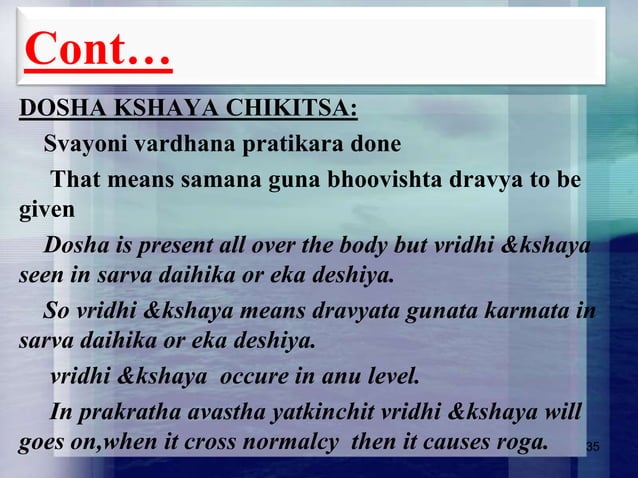 Cont…

DOSHA KSHAYA CHIKITSA:

Svayoni vardhana pratikara done

That means samana guna bhoovishta dravya to be given

Dosha is present all over the body but vridhi &kshaya seen in sarva daihika or eka deshiya.

So vridhi &kshaya means dravyata gunata karmata in sarva daihika or eka deshiya.

vridhi &kshaya occure in anu level.

In prakratha avastha yatkinchit vridhi &kshaya will goes on,when it cross normalcy then it causes roga.

35